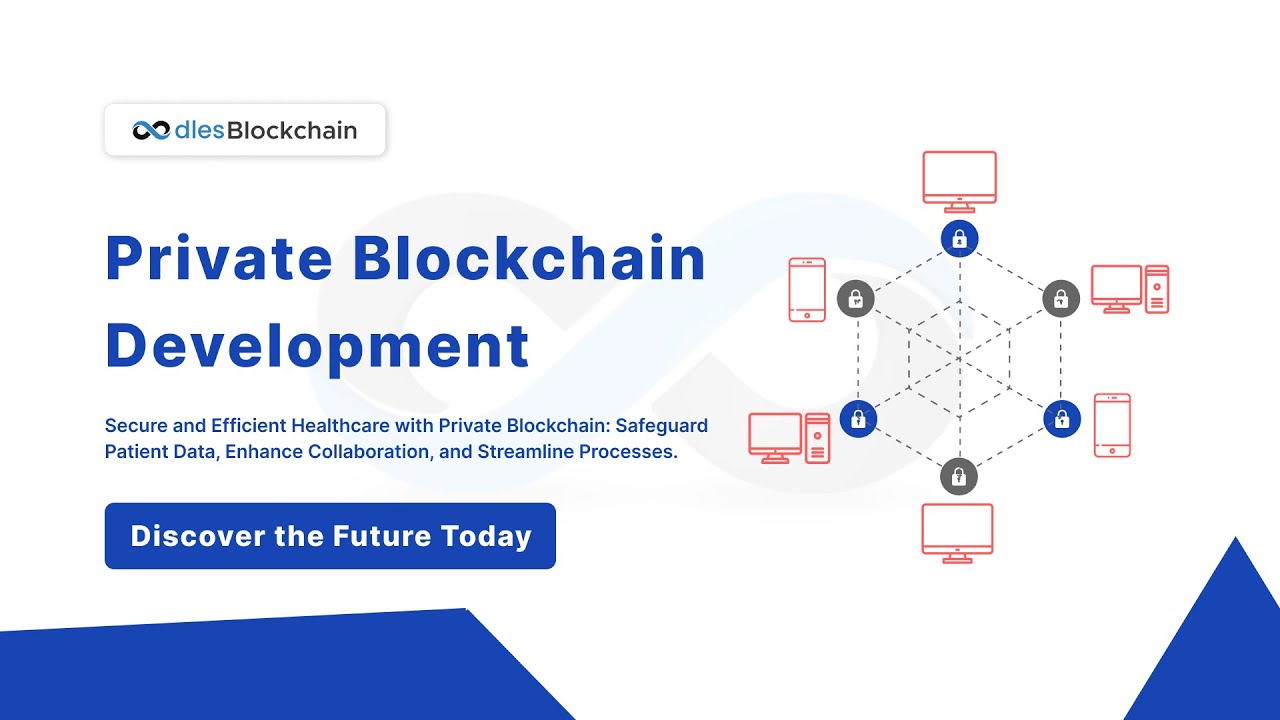 dlesBlockchain

Private Blockchain Development

Secure and Efficient Healthcare with Private Blockchain: Safeguard Patient Data, Enhance Collaboration, and Streamline Processes.

Discover the Future Today